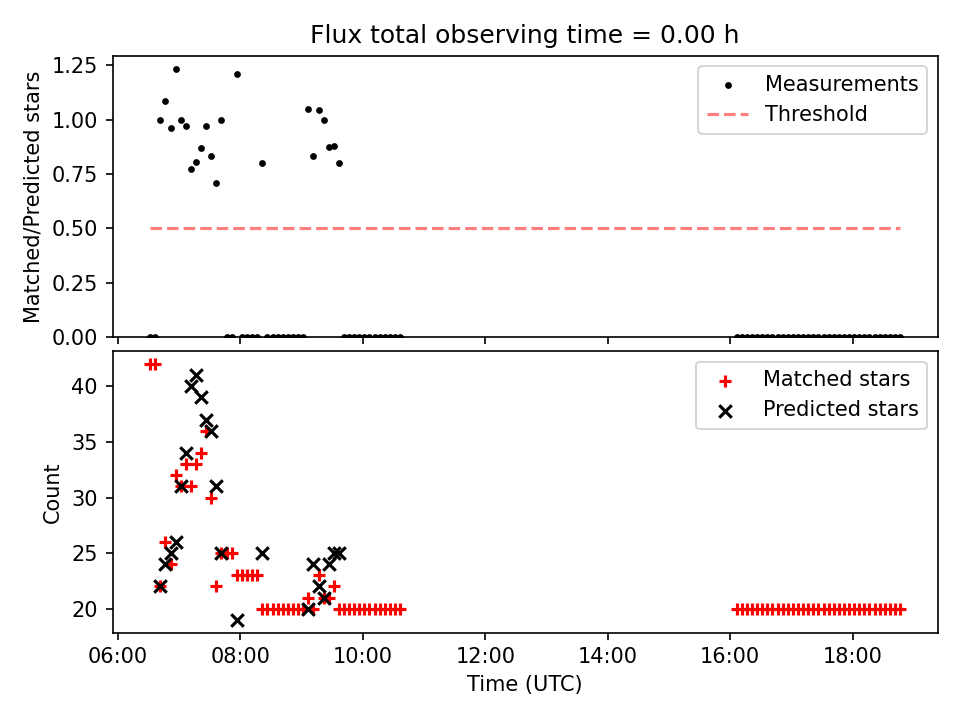 Flux total observing time = 0.00 h

Matched/Predicted stars

1.25
1.00
0.75
0.50
0.25
0.00

Measurements
Threshold

Count

40
35
30
25
20

Matched stars
Predicted stars

06:00
08:00
10:00
12:00
14:00
16:00
18:00

Time (UTC)